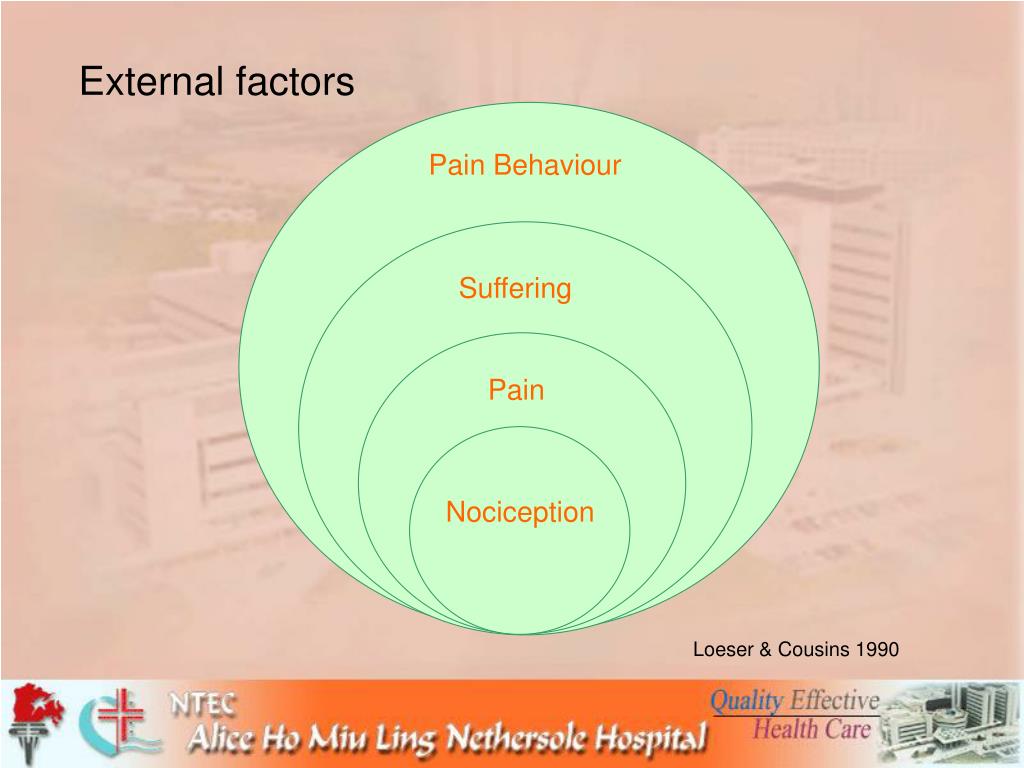 External factors

Pain Behaviour

Suffering

Pain

Nociception

Loeser & Cousins 1990

NTEC
Alice Ho Miu Ling Nethersole Hospital

Quality Effective
Health Care